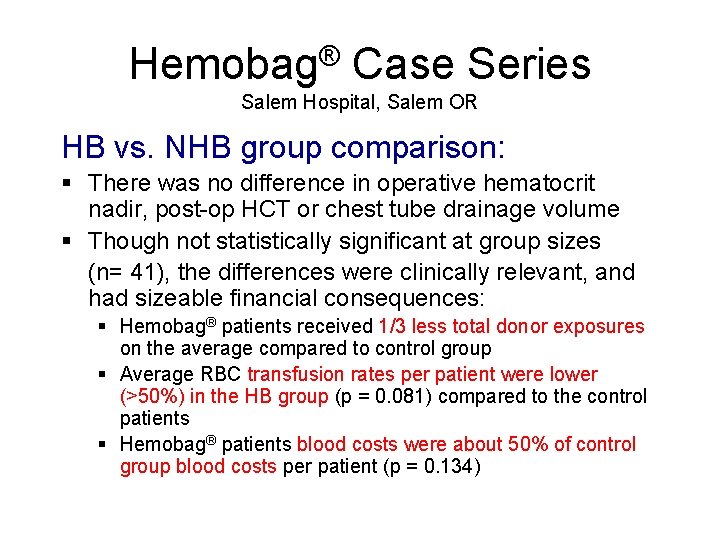 Hemobag® Case Series
Salem Hospital, Salem OR

HB vs. NHB group comparison:

▪ There was no difference in operative hematocrit nadir, post-op HCT or chest tube drainage volume
▪ Though not statistically significant at group sizes (n= 41), the differences were clinically relevant, and had sizeable financial consequences:
▪ Hemobag® patients received 1/3 less total donor exposures on the average compared to control group
▪ Average RBC transfusion rates per patient were lower (>50%) in the HB group (p = 0.081) compared to the control patients
▪ Hemobag® patients blood costs were about 50% of control group blood costs per patient (p = 0.134)